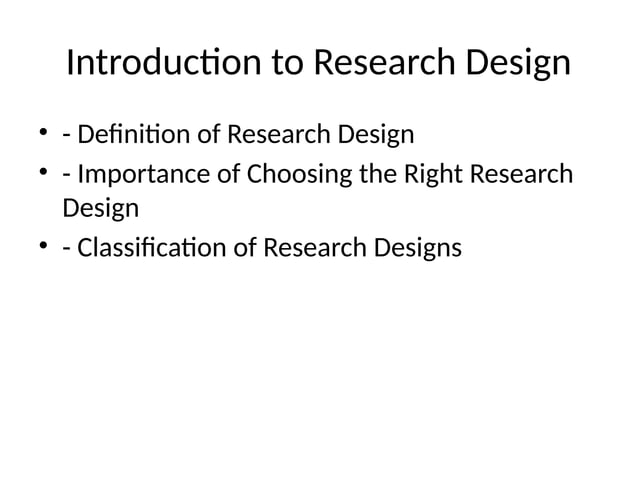 Introduction to Research Design

• - Definition of Research Design
• - Importance of Choosing the Right Research Design
• - Classification of Research Designs